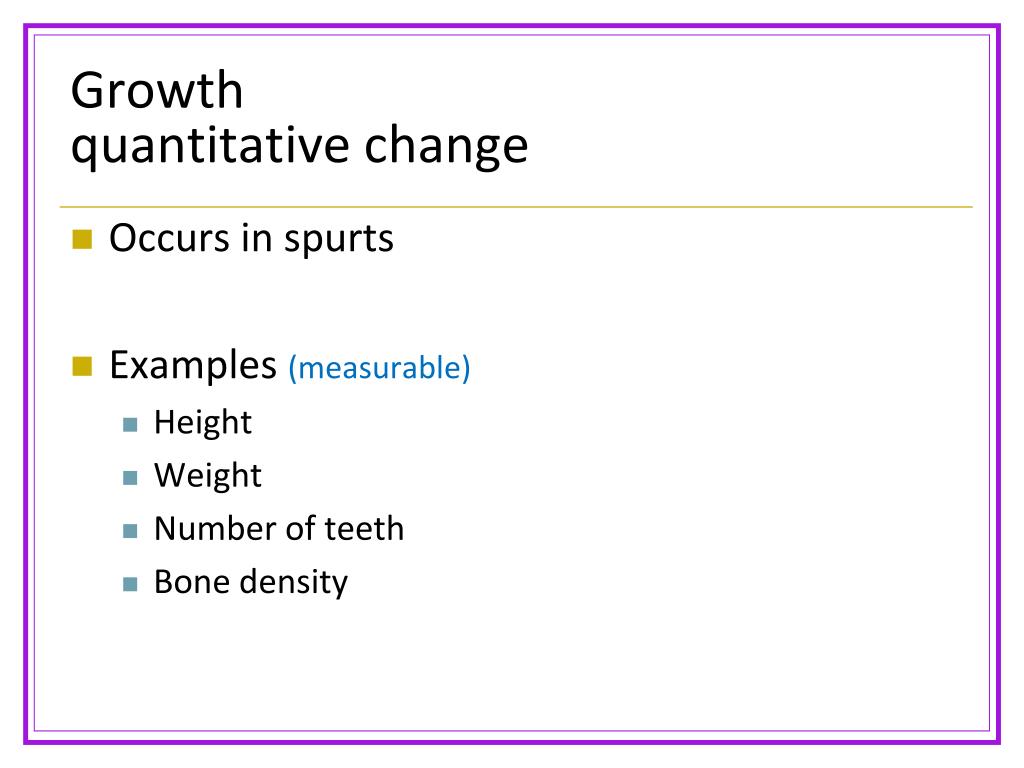 Growth
quantitative change

Occurs in spurts

Examples (measurable)

Height

Weight

Number of teeth

Bone density